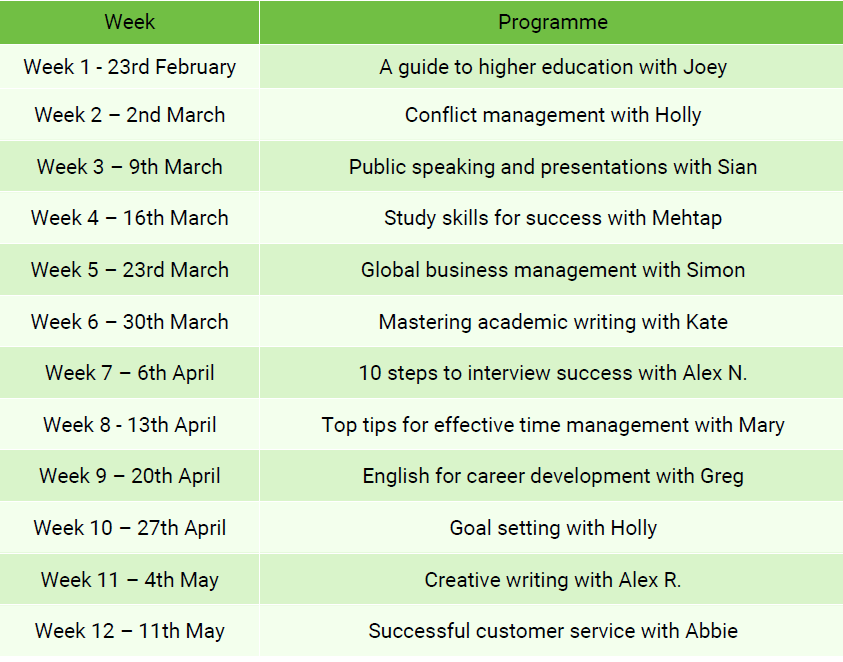 | Week | Programme |
|---|---|
| Week 1 - 23rd February | A guide to higher education with Joey |
| Week 2 – 2nd March | Conflict management with Holly |
| Week 3 – 9th March | Public speaking and presentations with Sian |
| Week 4 – 16th March | Study skills for success with Mehtap |
| Week 5 – 23rd March | Global business management with Simon |
| Week 6 – 30th March | Mastering academic writing with Kate |
| Week 7 – 6th April | 10 steps to interview success with Alex N. |
| Week 8 - 13th April | Top tips for effective time management with Mary |
| Week 9 – 20th April | English for career development with Greg |
| Week 10 – 27th April | Goal setting with Holly |
| Week 11 – 4th May | Creative writing with Alex R. |
| Week 12 – 11th May | Successful customer service with Abbie |